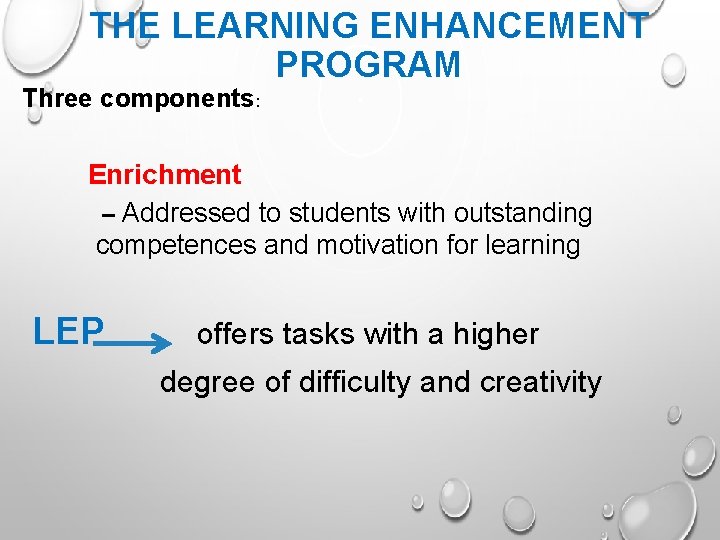 THE LEARNING ENHANCEMENT PROGRAM

Three components:

Enrichment

– Addressed to students with outstanding competences and motivation for learning

LEP offers tasks with a higher degree of difficulty and creativity